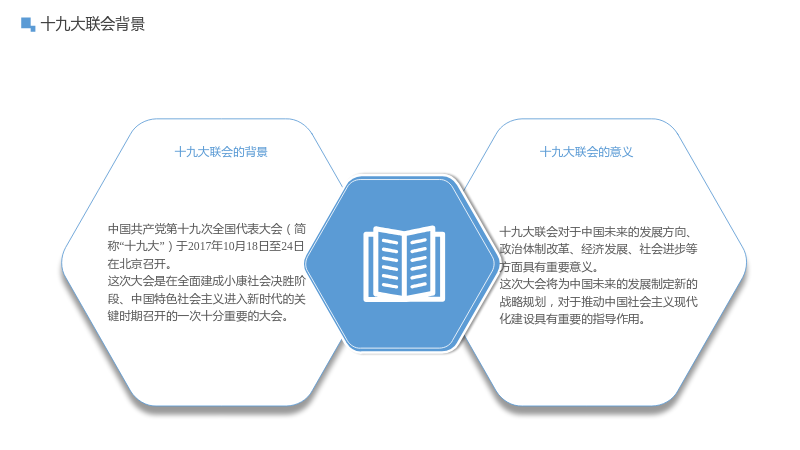 十九大联会背景

十九大联会的背景

中国共产党第十九次全国代表大会（简称“十九大”）于2017年10月18日至24日在北京召开。

这次大会是在全面建成小康社会决胜阶段、中国特色社会主义进入新时代的关键时期召开的一次十分重要的大会。

十九大联会的意义

十九大联会对于中国未来的发展方向、政治体制改革、经济发展、社会进步等方面具有重要意义。

这次大会将为中国未来的发展制定新的战略规划，对于推动中国社会主义现代化建设具有重要的指导作用。